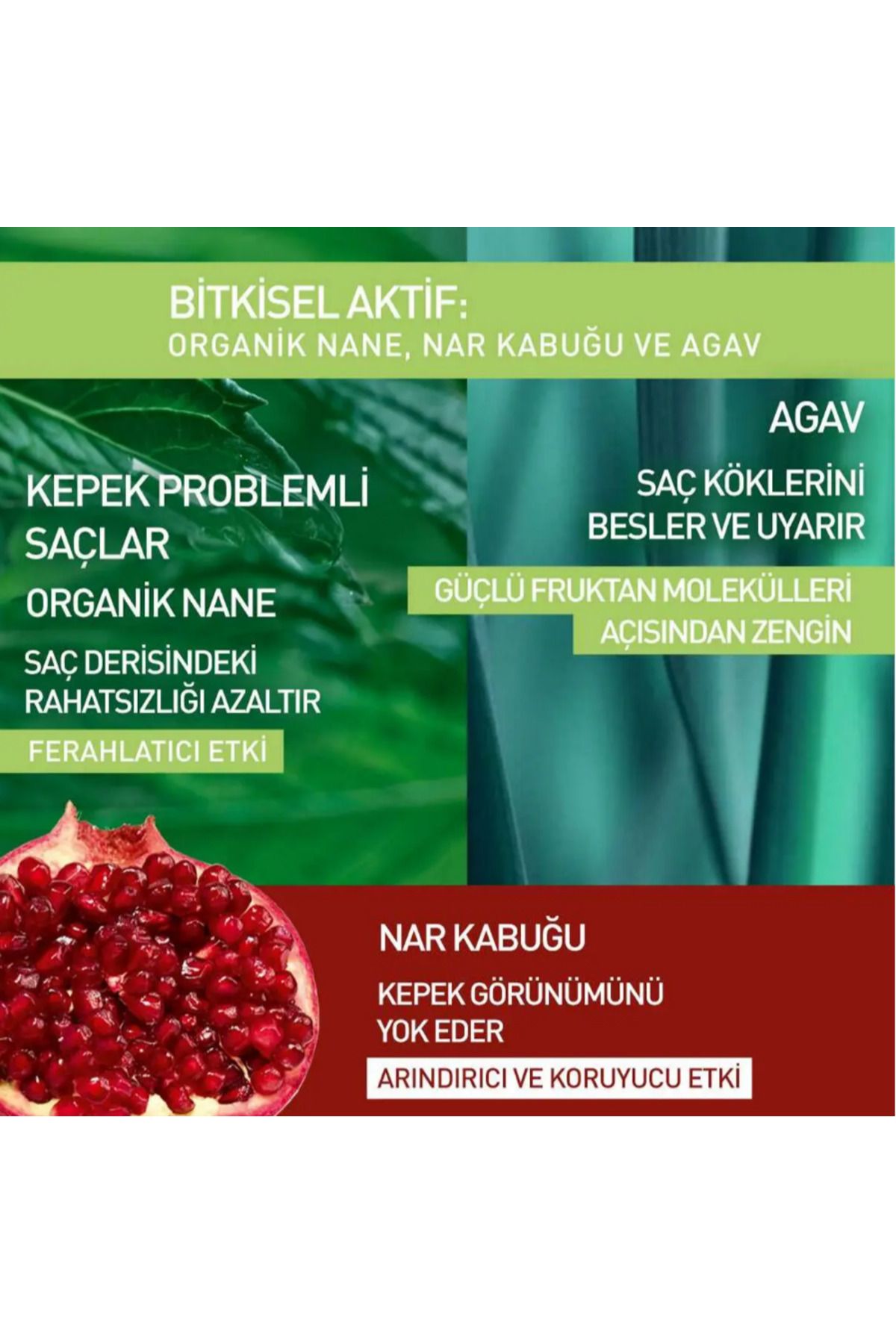 BİTKİSEL AKTİF:
ORGANİK NANE, NAR KABUĞU VE AGAV

KEPEK PROBLEMLİ SAÇLAR

ORGANİK NANE

SAÇ DERİSİNDEKİ RAHATSIZLIĞI AZALTIR

FERAHLATICI ETKİ

AGAV

SAÇ KÖKLERİNİ BESLER VE UYARIR

GÜÇLÜ FRUKTAN MOLEKÜLLERİ AÇISINDAN ZENGİN

NAR KABUĞU

KEPEK GÖRÜNÜMÜNÜ YOK EDER

ARINDIRICI VE KORUYUCU ETKİ